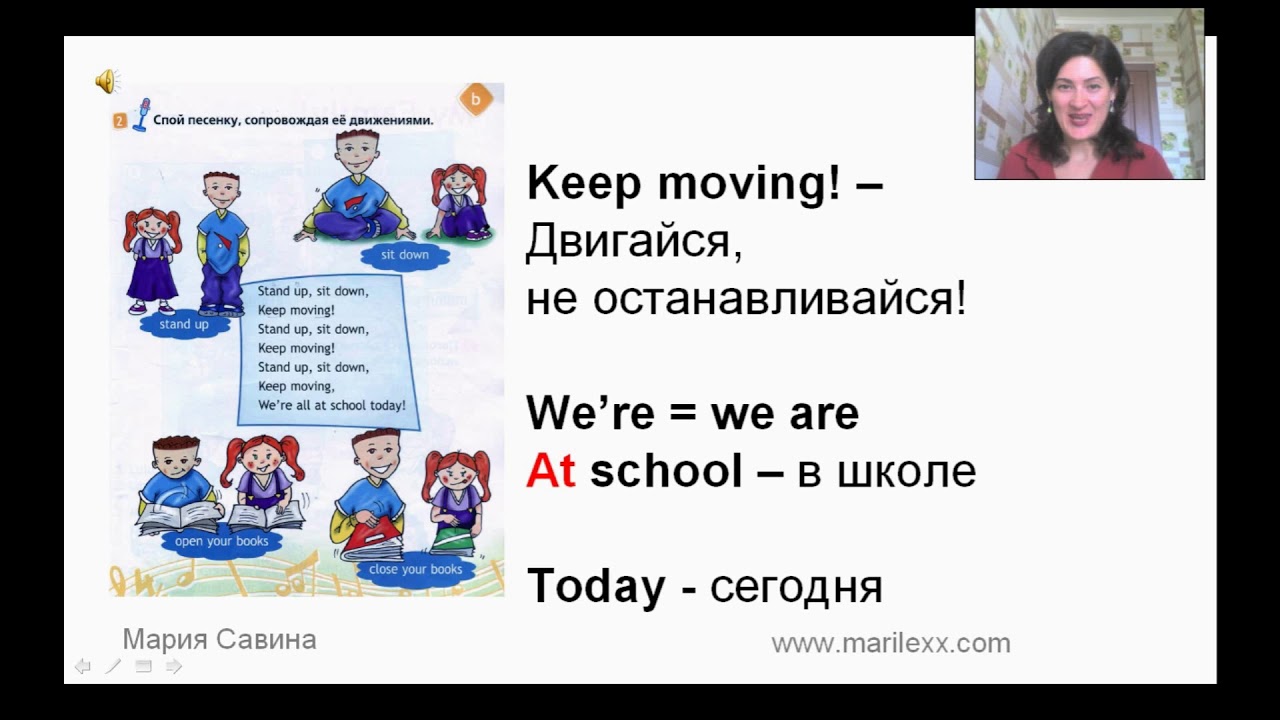 2 Спой песенку, сопровождая её движениями.

b

sit down

stand up

Stand up, sit down,
Keep moving!
Stand up, sit down,
Keep moving!
Stand up, sit down,
Keep moving,
We're all at school today!

open your books

close your books

Keep moving! –
Двигайся,
не останавливайся!

We're = we are
At school – в школе

Today - сегодня

Мария Савина

www.marilexx.com